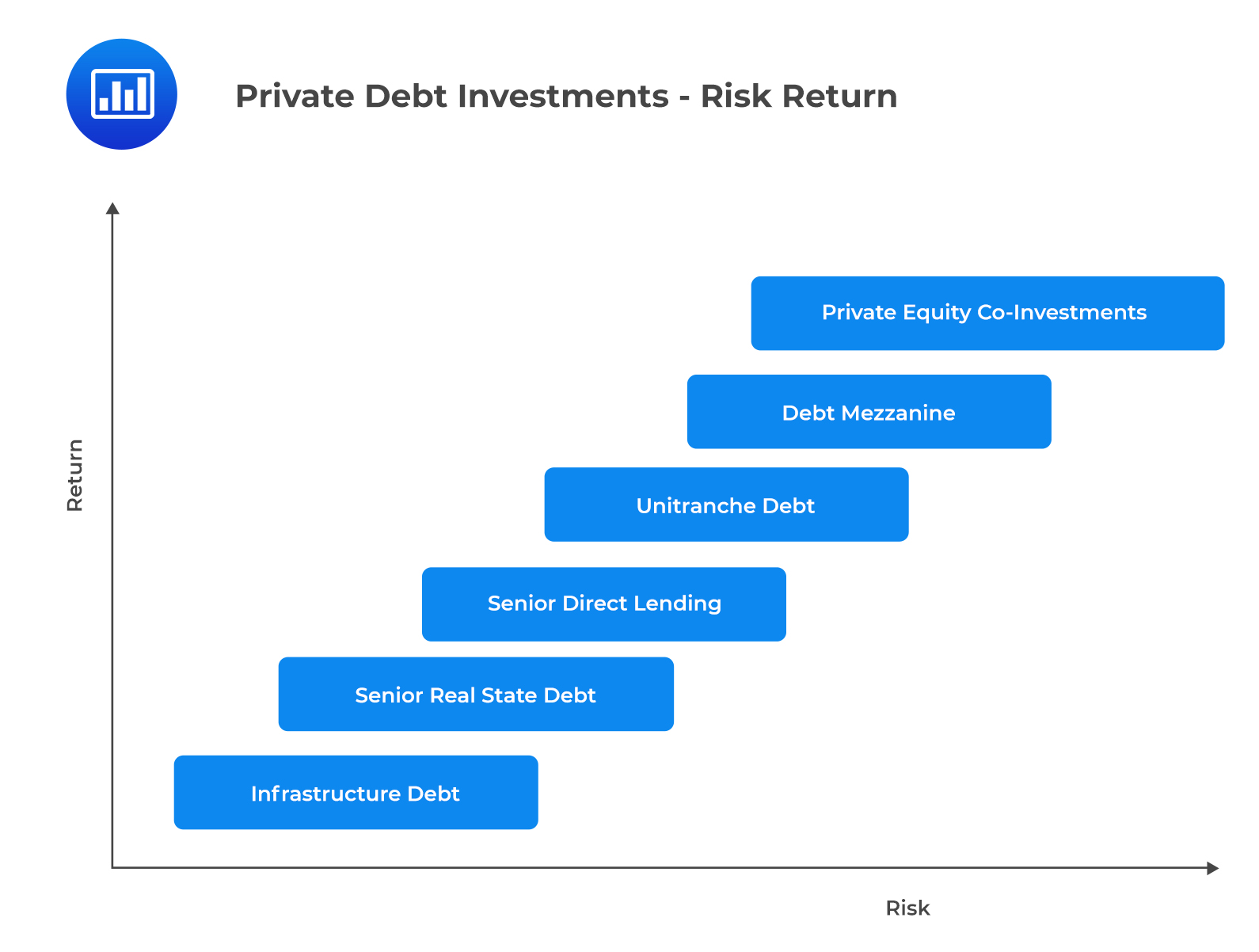 Private Debt Investments - Risk Return

Return

Private Equity Co-Investments

Debt Mezzanine

Unitranche Debt

Senior Direct Lending

Senior Real State Debt

Infrastructure Debt

Risk